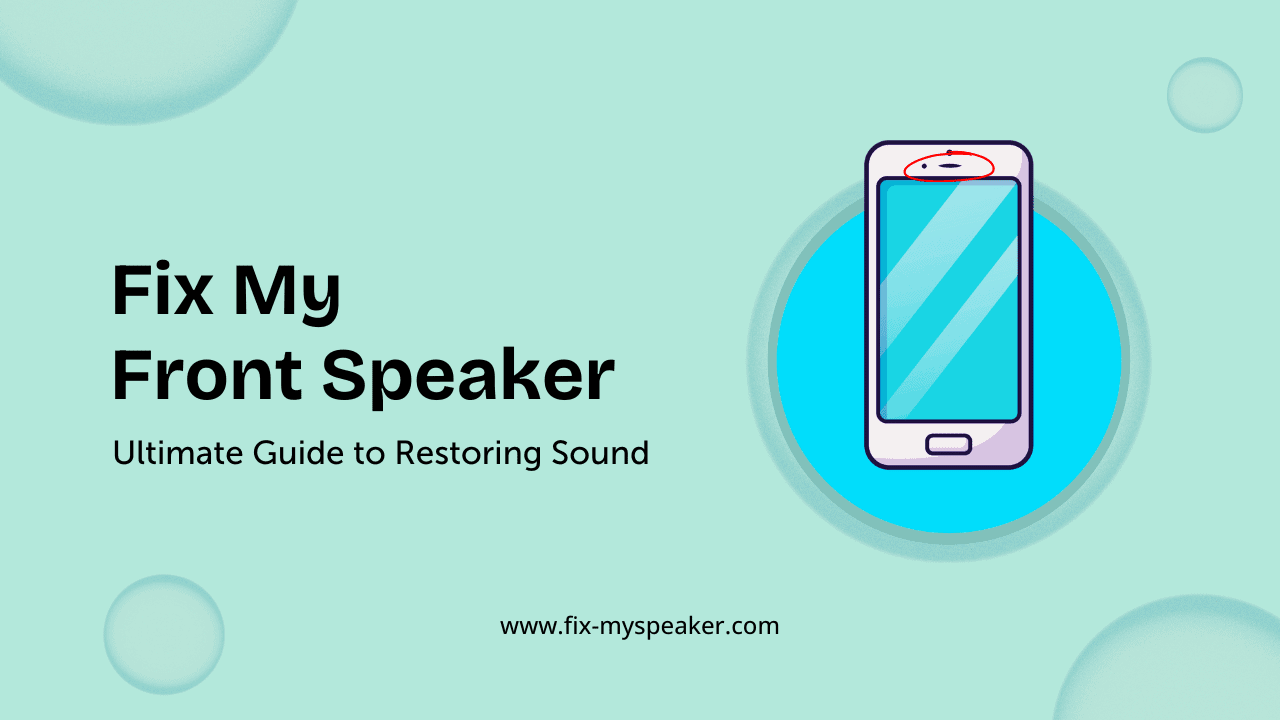 Fix My
Front Speaker

Ultimate Guide to Restoring Sound

www.fix-myspeaker.com